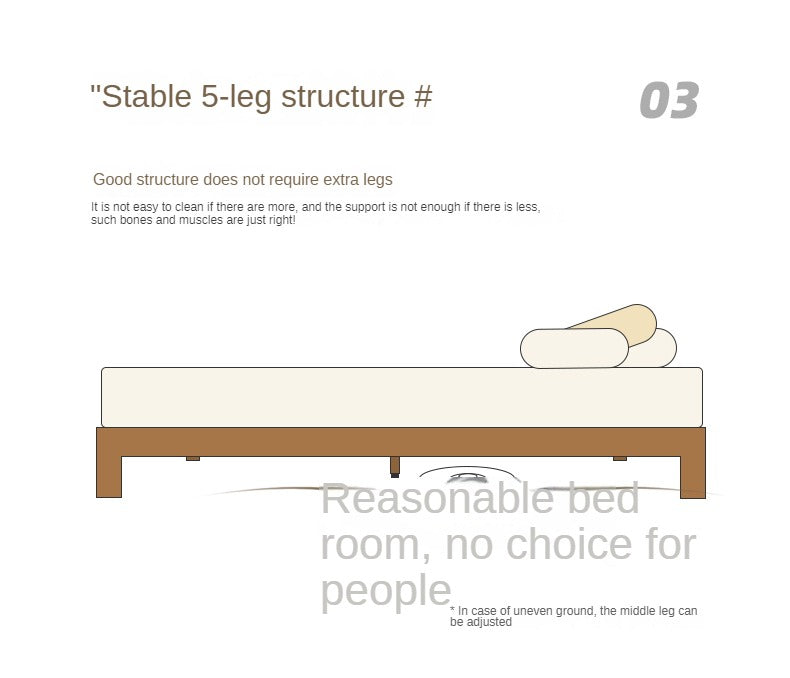 "Stable 5-leg structure #

03

Good structure does not require extra legs

It is not easy to clean if there are more, and the support is not enough if there is less, such bones and muscles are just right!

Reasonable bed room, no choice for people

* In case of uneven ground, the middle leg can be adjusted